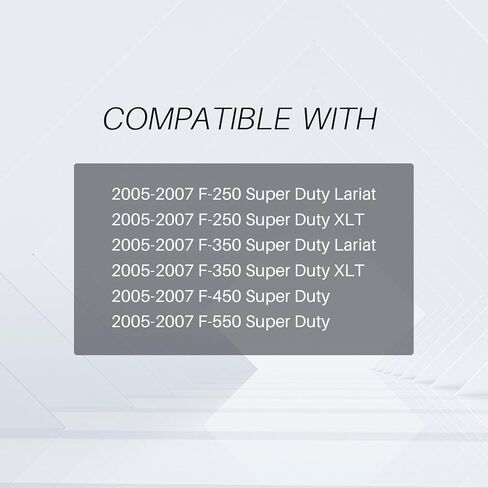 COMPATIBLE WITH

2005-2007 F-250 Super Duty Lariat
2005-2007 F-250 Super Duty XLT
2005-2007 F-350 Super Duty Lariat
2005-2007 F-350 Super Duty XLT
2005-2007 F-450 Super Duty
2005-2007 F-550 Super Duty